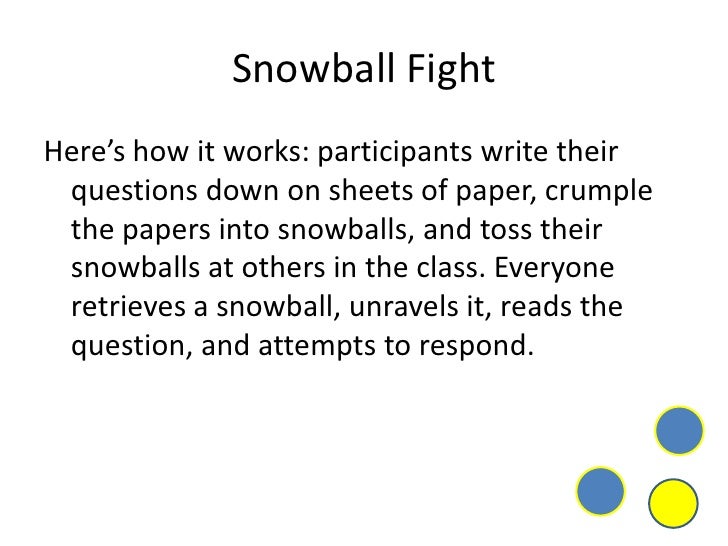 Snowball Fight

Here’s how it works: participants write their questions down on sheets of paper, crumple the papers into snowballs, and toss their snowballs at others in the class. Everyone retrieves a snowball, unravels it, reads the question, and attempts to respond.